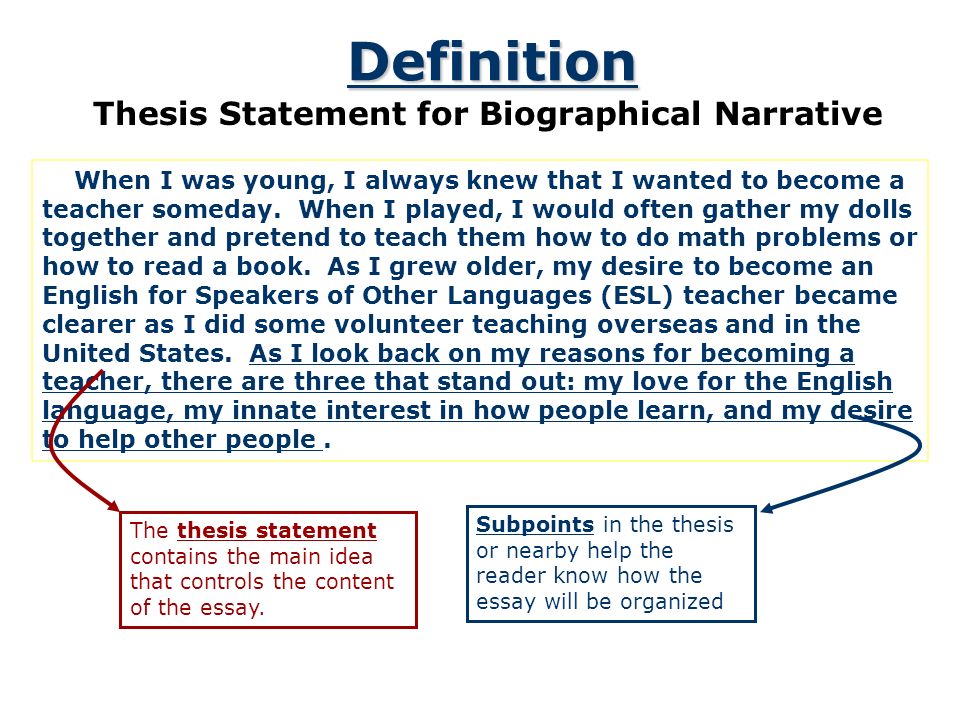 Definition

Thesis Statement for Biographical Narrative

When I was young, I always knew that I wanted to become a teacher someday. When I played, I would often gather my dolls together and pretend to teach them how to do math problems or how to read a book. As I grew older, my desire to become an English for Speakers of Other Languages (ESL) teacher became clearer as I did some volunteer teaching overseas and in the United States. As I look back on my reasons for becoming a teacher, there are three that stand out: my love for the English language, my innate interest in how people learn, and my desire to help other people .

The thesis statement contains the main idea that controls the content of the essay.

Subpoints in the thesis or nearby help the reader know how the essay will be organized